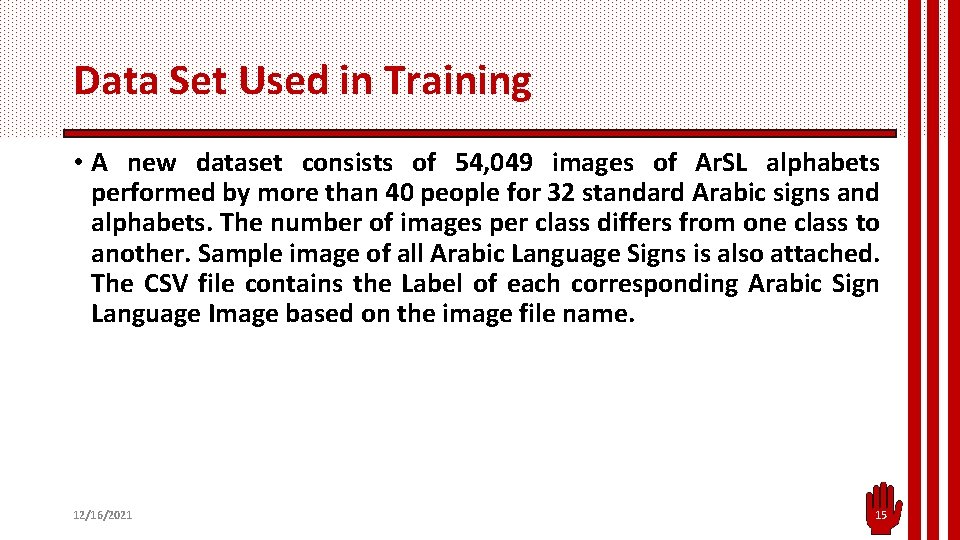 Data Set Used in Training

• A new dataset consists of 54,049 images of ArSL alphabets performed by more than 40 people for 32 standard Arabic signs and alphabets. The number of images per class differs from one class to another. Sample image of all Arabic Language Signs is also attached. The CSV file contains the Label of each corresponding Arabic Sign Language Image based on the image file name.

12/16/2021

15